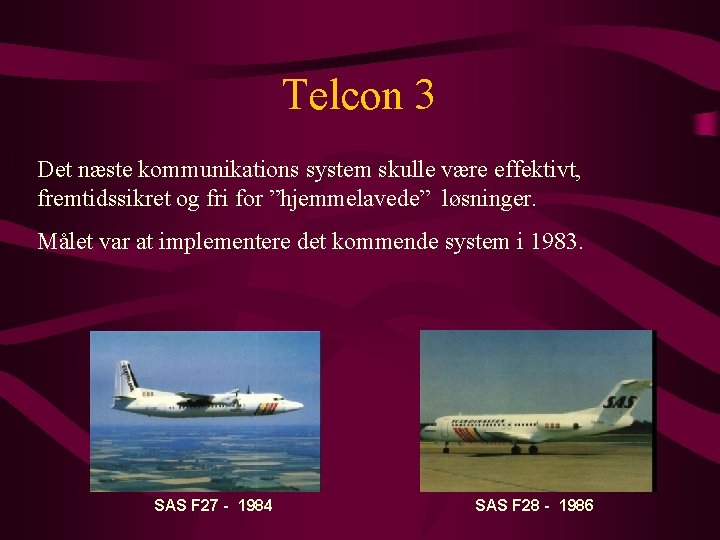 Telcon 3

Det næste kommunikations system skulle være effektivt, fremtidssikret og fri for ”hjemmelavede” løsninger.

Målet var at implementere det kommende system i 1983.

SAS

SAS F27 - 1984

SAS F28 - 1986